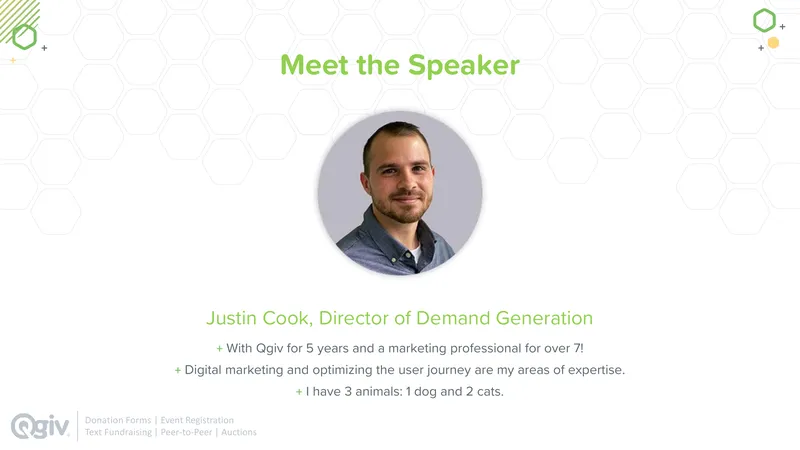 Meet the Speaker

Justin Cook, Director of Demand Generation

+ With Qgiv for 5 years and a marketing professional for over 7!

+ Digital marketing and optimizing the user journey are my areas of expertise.

+ I have 3 animals: 1 dog and 2 cats.

Qgiv

Donation Forms | Event Registration
Text Fundraising | Peer-to-Peer | Auctions